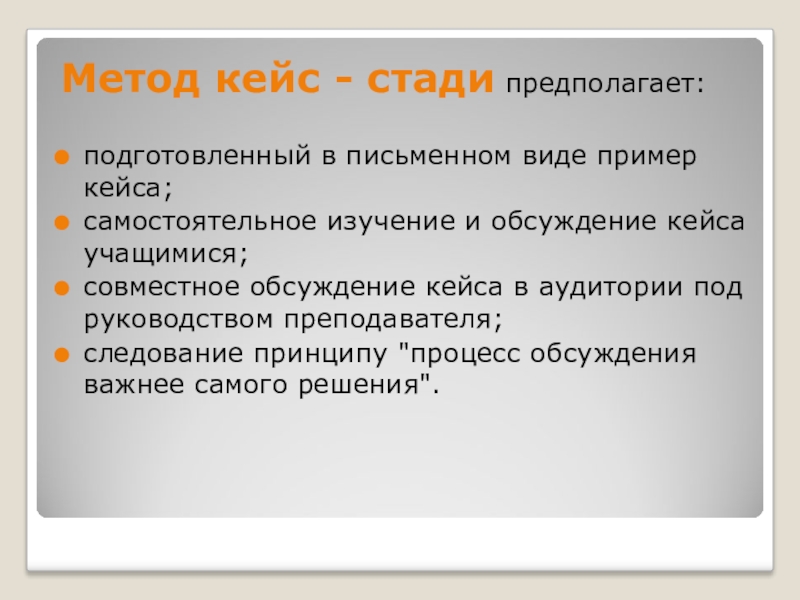 Метод кейс - стади предполагает:

подготовленный в письменном виде пример кейса;
самостоятельное изучение и обсуждение кейса учащимися;
совместное обсуждение кейса в аудитории под руководством преподавателя;
следование принципу "процесс обсуждения важнее самого решения".